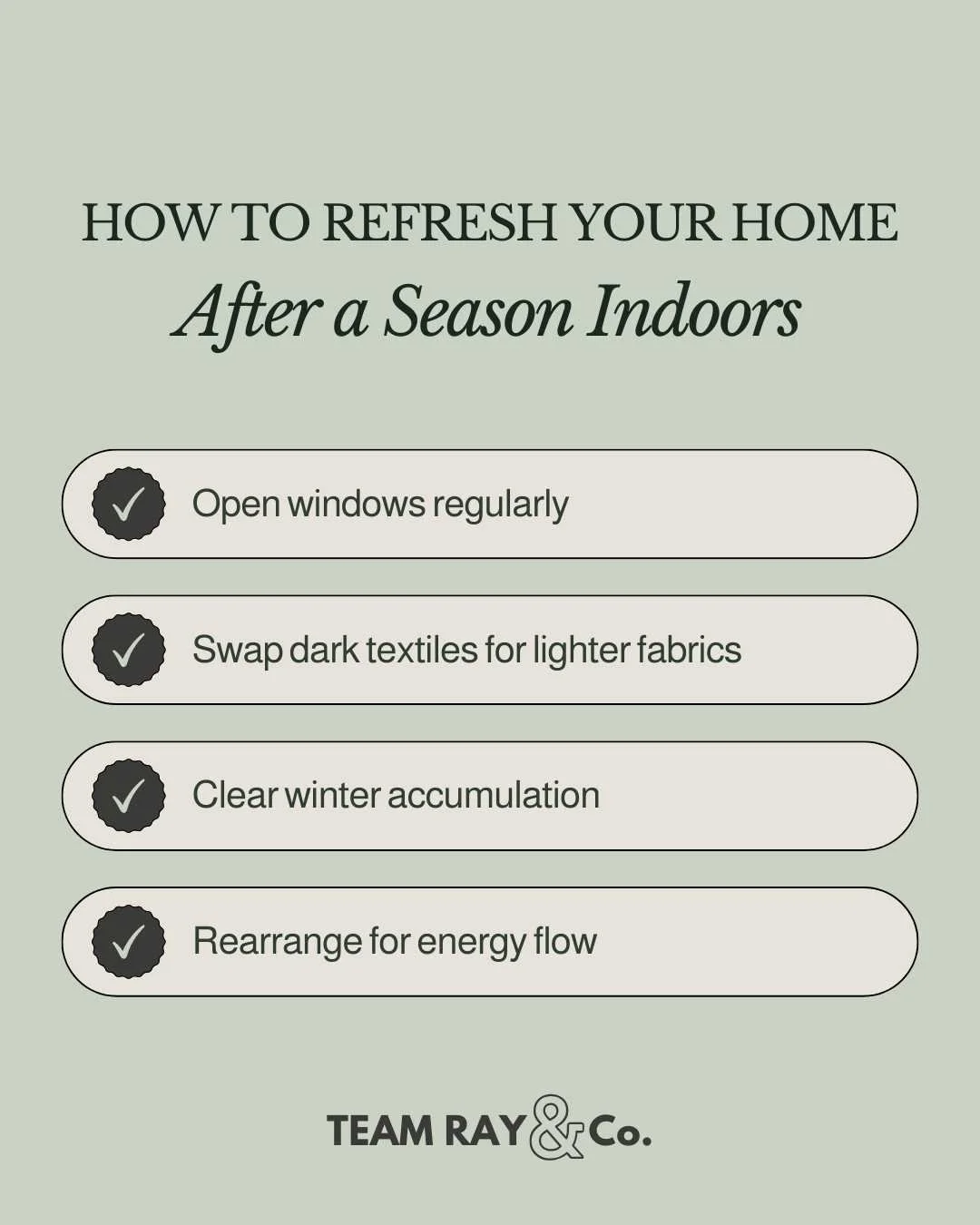 HOW TO REFRESH YOUR HOME
After a Season Indoors

Open windows regularly

Swap dark textiles for lighter fabrics

Clear winter accumulation

Rearrange for energy flow

TEAM RAY & Co.